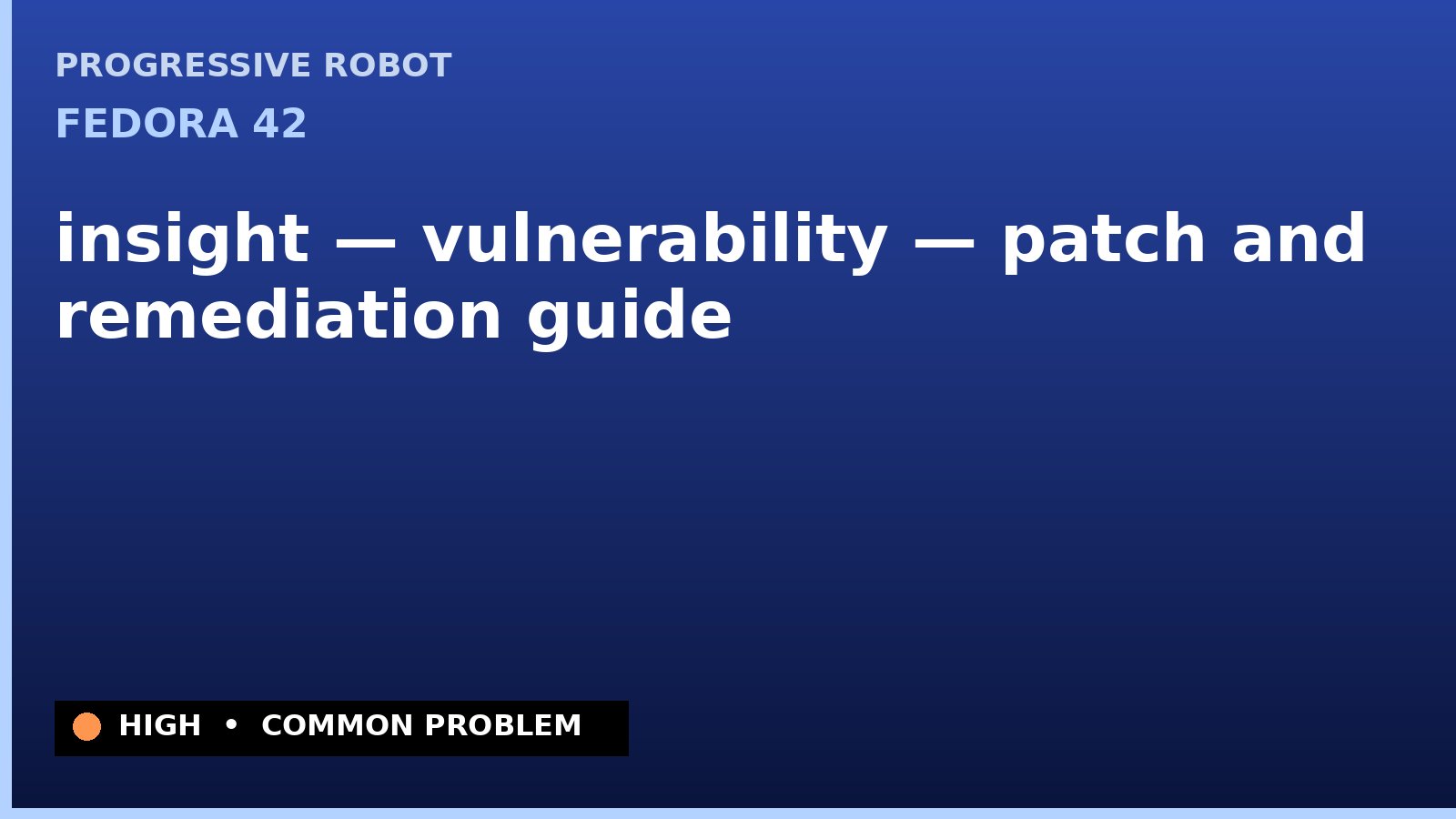 PROGRESSIVE ROBOT
FEDORA 42

insight — vulnerability — patch and remediation guide

HIGH • COMMON PROBLEM